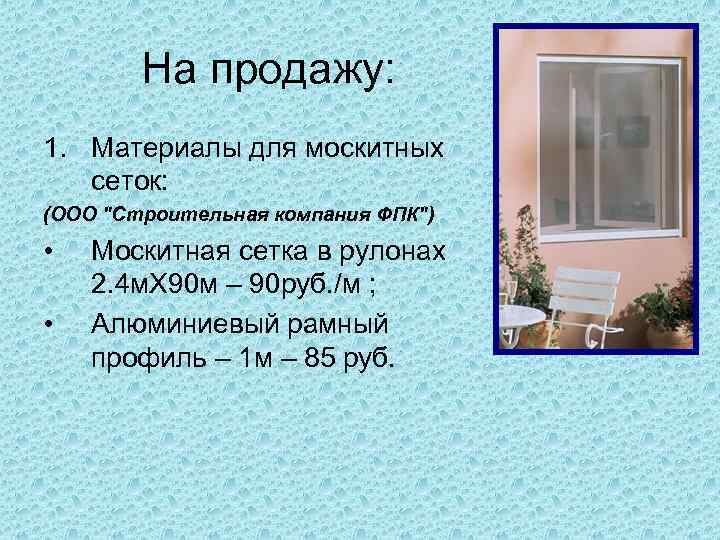 На продажу:

1. Материалы для москитных сеток:

(ООО "Строительная компания ФПК")

• Москитная сетка в рулонах 2.4мХ90м – 90руб./м ;

• Алюминиевый рамный профиль – 1м – 85 руб.